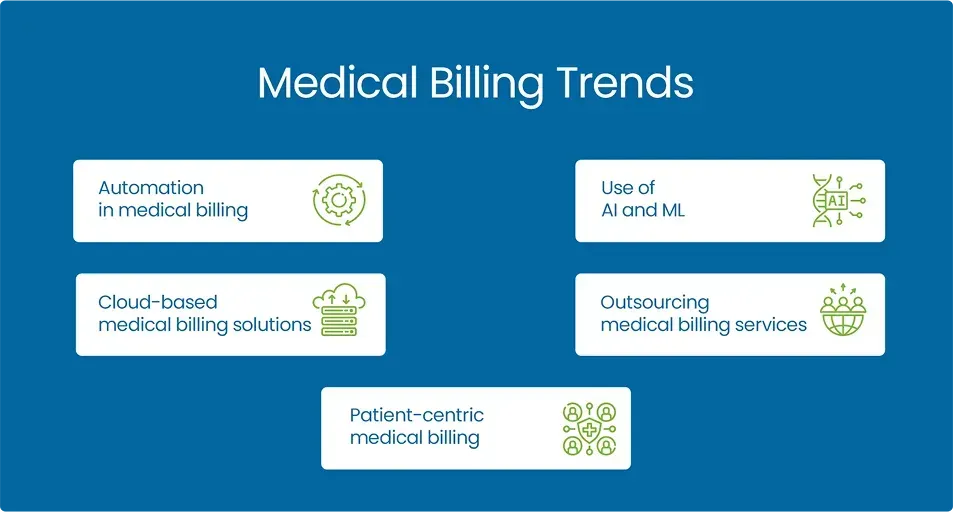 Medical Billing Trends

Automation in medical billing

Use of AI and ML

AI

Cloud-based medical billing solutions

Outsourcing medical billing services

Patient-centric medical billing